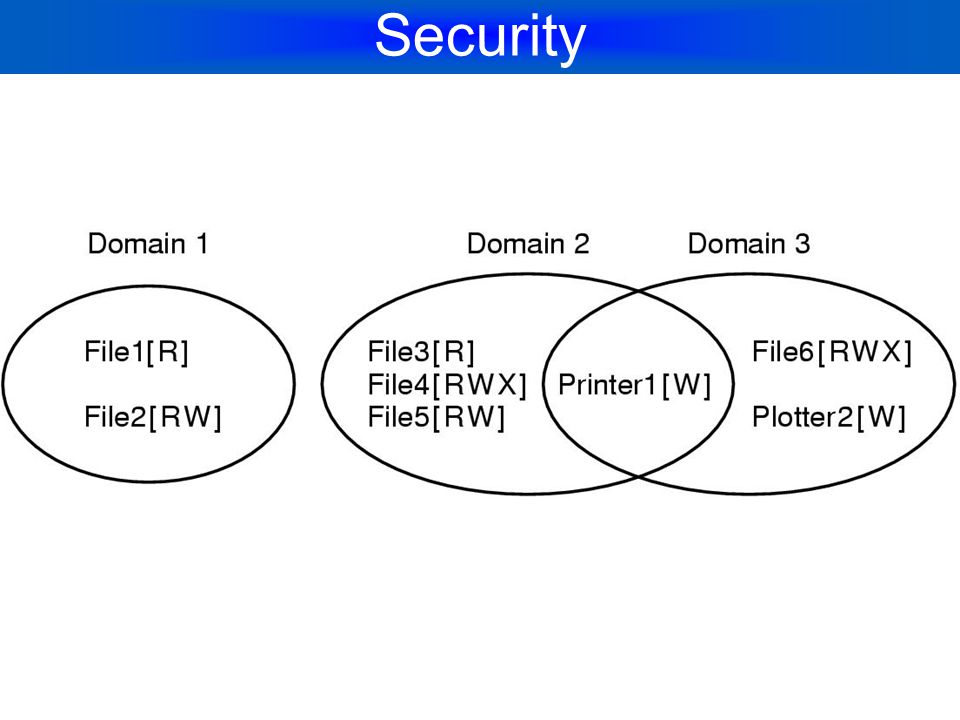 Security

Domain 1

File1[R]

File2[RW]

Domain 2

File3[R]
File4[RWX]
File5[RW]

Printer1[W]

Domain 3

File6[RWX]

Plotter2[W]